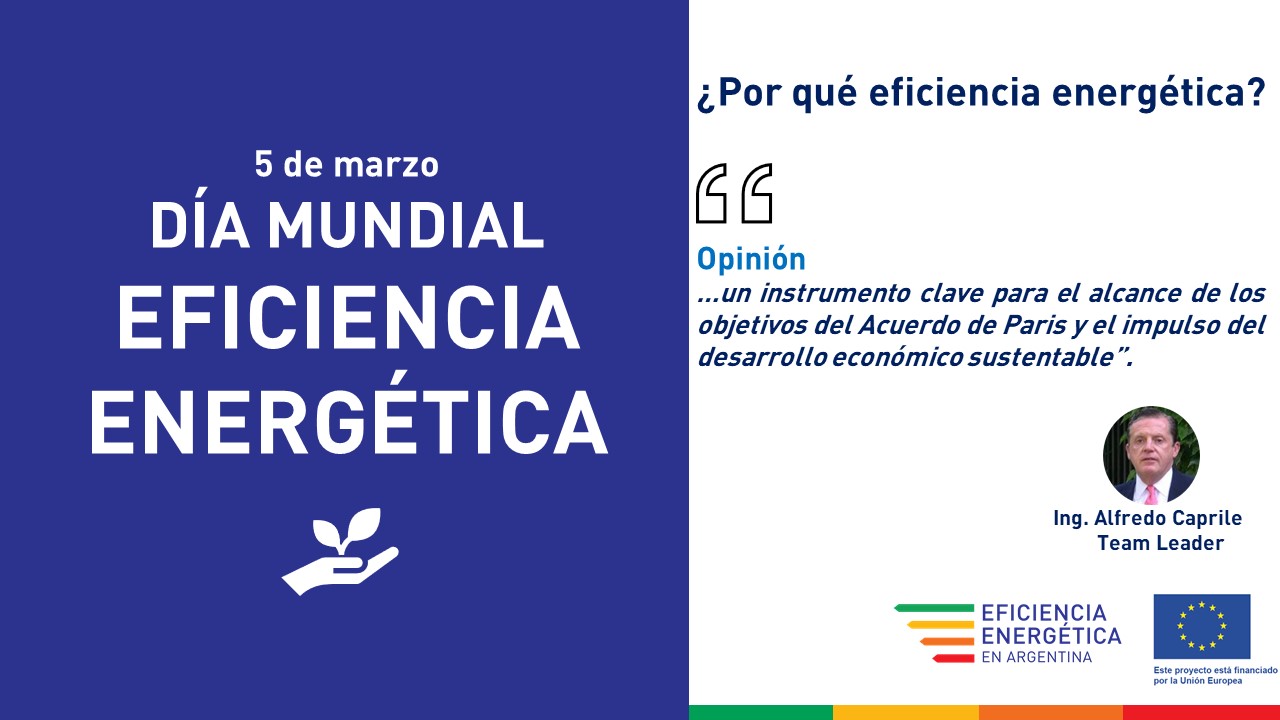 5 de marzo
DÍA MUNDIAL
EFICIENCIA
ENERGÉTICA

¿Por qué eficiencia energética?

Opinión
...un instrumento clave para el alcance de los objetivos del Acuerdo de Paris y el impulso del desarrollo económico sustentable".

Ing. Alfredo Caprile
Team Leader

EFICIENCIA
ENERGÉTICA
EN ARGENTINA

Este proyecto está financiado por la Unión Europea